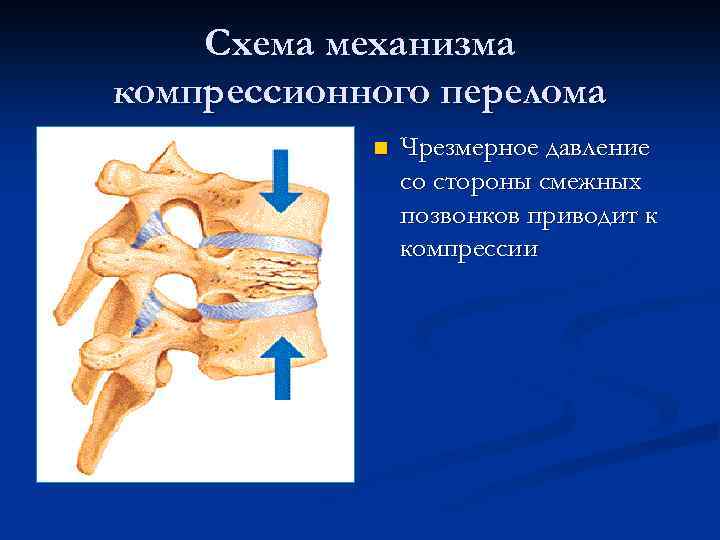 Схема механизма компрессионного перелома

Чрезмерное давление со стороны смежных позвонков приводит к компрессии